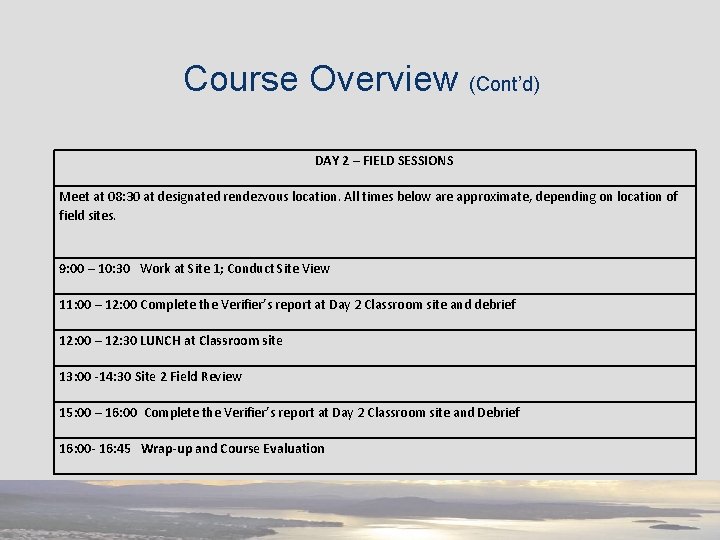 Course Overview (Cont'd)

| DAY 2 – FIELD SESSIONS |
|---|
| Meet at 08:30 at designated rendezvous location. All times below are approximate, depending on location of field sites. |
| 9:00 – 10:30 Work at Site 1; Conduct Site View |
| 11:00 – 12:00 Complete the Verifier's report at Day 2 Classroom site and debrief |
| 12:00 – 12:30 LUNCH at Classroom site |
| 13:00 -14:30 Site 2 Field Review |
| 15:00 – 16:00 Complete the Verifier's report at Day 2 Classroom site and Debrief |
| 16:00- 16:45 Wrap-up and Course Evaluation |